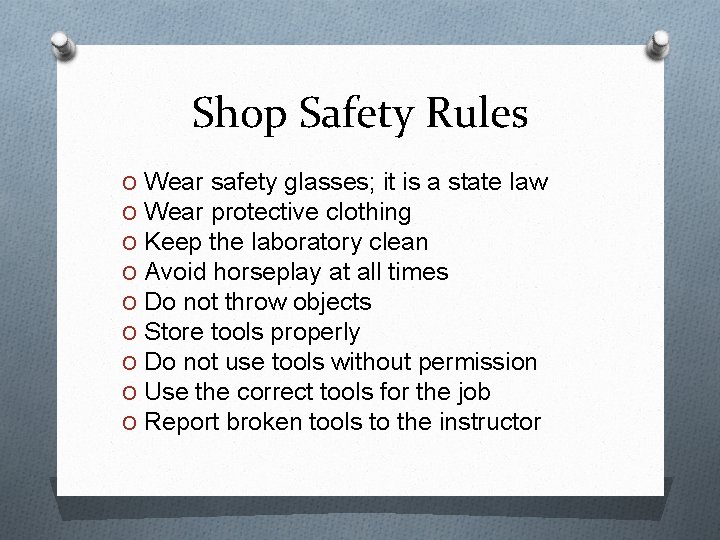 Shop Safety Rules

O Wear safety glasses; it is a state law
O Wear protective clothing
O Keep the laboratory clean
O Avoid horseplay at all times
O Do not throw objects
O Store tools properly
O Do not use tools without permission
O Use the correct tools for the job
O Report broken tools to the instructor